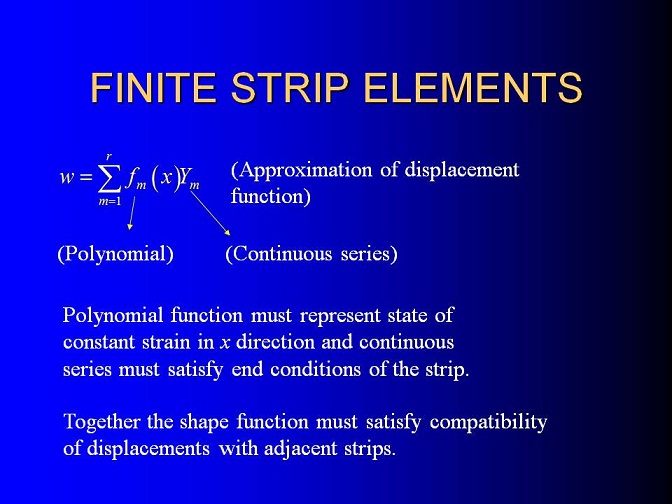 FINITE STRIP ELEMENTS

$w = \sum_{m=1}^{r} f_m(x) Y_m$ (Approximation of displacement function)

(Polynomial) (Continuous series)

Polynomial function must represent state of constant strain in $x$ direction and continuous series must satisfy end conditions of the strip.

Together the shape function must satisfy compatibility of displacements with adjacent strips.